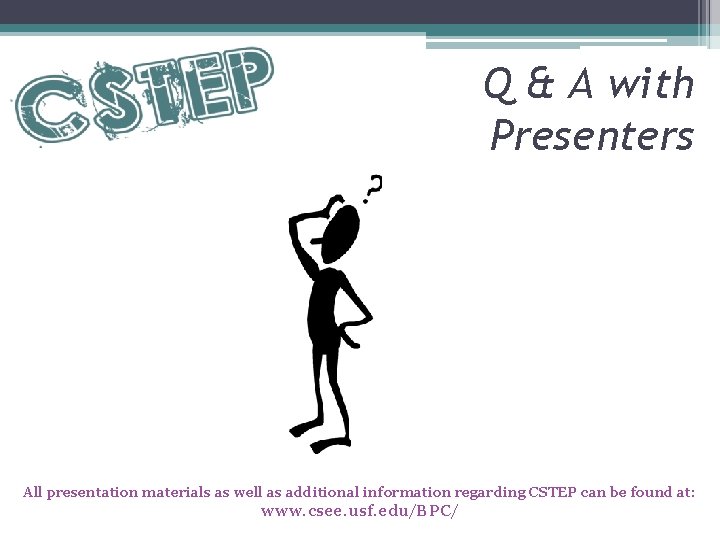 CSTEP

Q & A with Presenters

?

All presentation materials as well as additional information regarding CSTEP can be found at: www.csee.usf.edu/BPC/